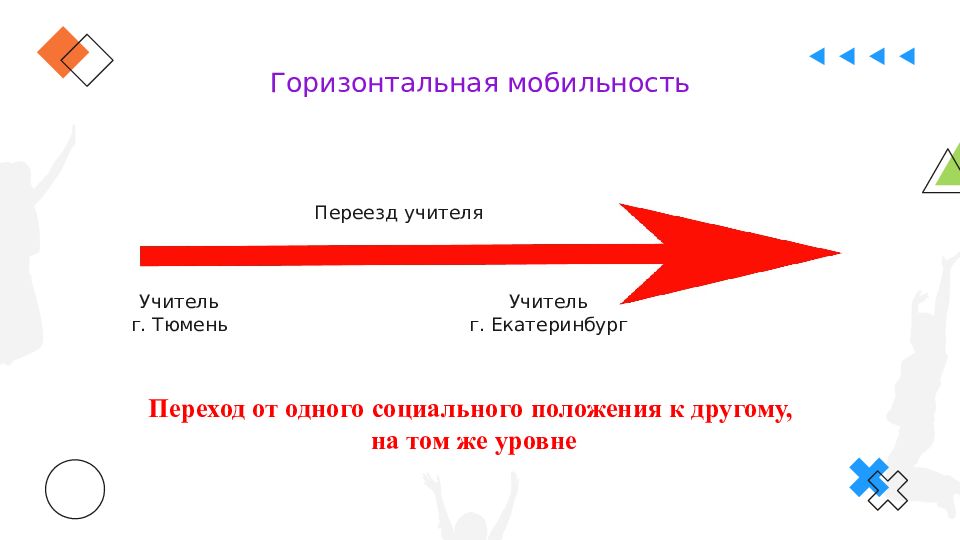 Горизонтальная мобильность

Переезд учителя

Учитель
г. Тюмень

Учитель
г. Екатеринбург

Переход от одного социального положения к другому, на том же уровне